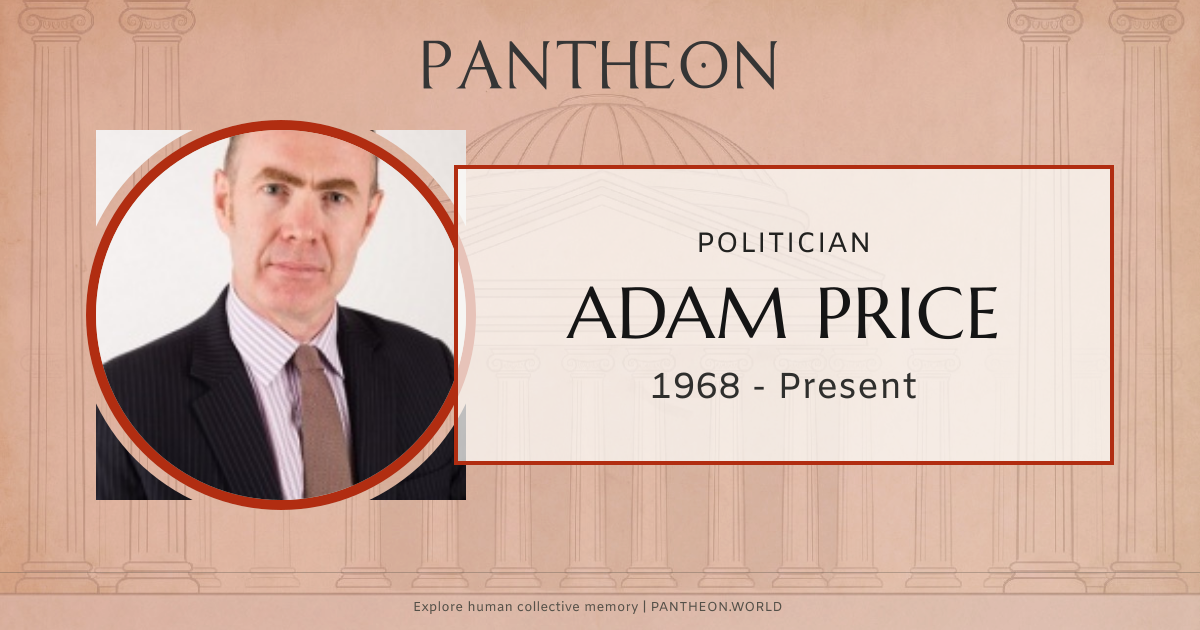 PANTHEON

POLITICIAN

ADAM PRICE

1968 - Present

Explore human collective memory | PANTHEON.WORLD